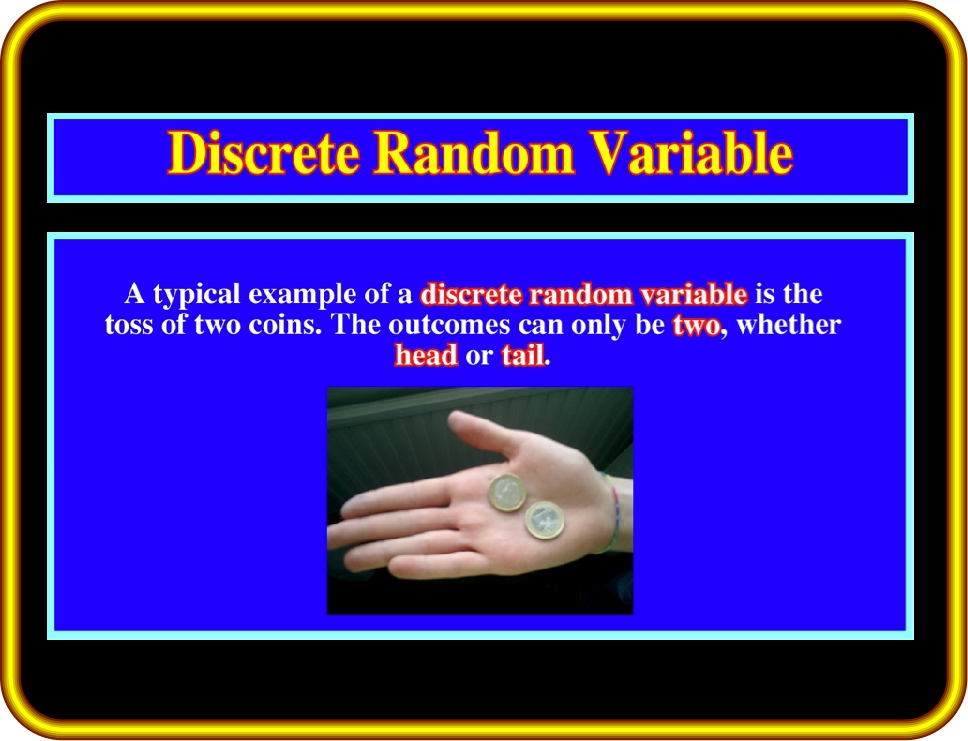 Discrete Random Variable

A typical example of a discrete random variable is the toss of two coins. The outcomes can only be two, whether head or tail.